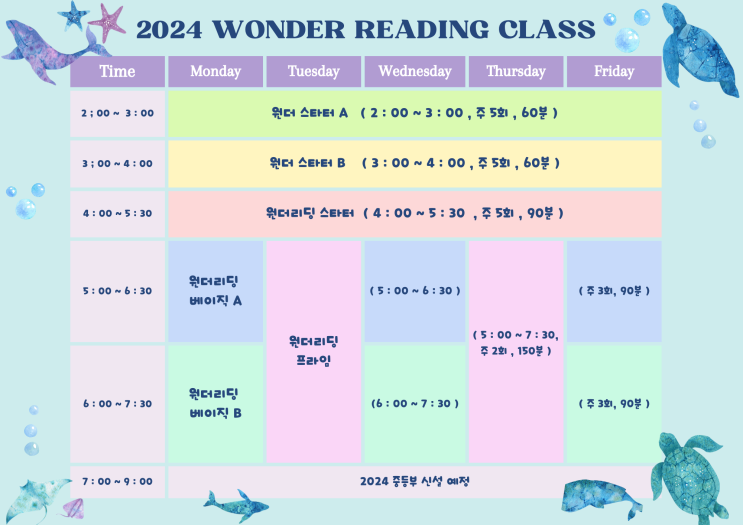 2024 WONDER READING CLASS

| Time | Monday | Tuesday | Wednesday | Thursday | Friday |
|---|---|---|---|---|---|
| 2 ; 00 ~ 3 : 00 | 원더 스타터 A ( 2 : 00 ~ 3 : 00 , 주 5회 , 60분 ) | | | | |
| 3 ; 00 ~ 4 : 00 | 원더 스타터 B ( 3 : 00 ~ 4 : 00 , 주 5회 , 60분 ) | | | | |
| 4 : 00 ~ 5 : 30 | 원더리딩 스타터 ( 4 : 00 ~ 5 : 30 , 주 5회 , 90분 ) | | | | |
| 5 : 00 ~ 6 : 30 | 원더리딩 베이직 A | 원더리딩 프라임 | ( 5 : 00 ~ 6 : 30 ) | ( 5 : 00 ~ 7 : 30, 주 2회 , 150분 ) | ( 주 3회, 90분 ) |
| 6 : 00 ~ 7 : 30 | 원더리딩 베이직 B | | (6 : 00 ~ 7 : 30 ) | | ( 주 3회, 90분 ) |
| 7 : 00 ~ 9 : 00 | 2024 중등부 신설 예정 | | | | |